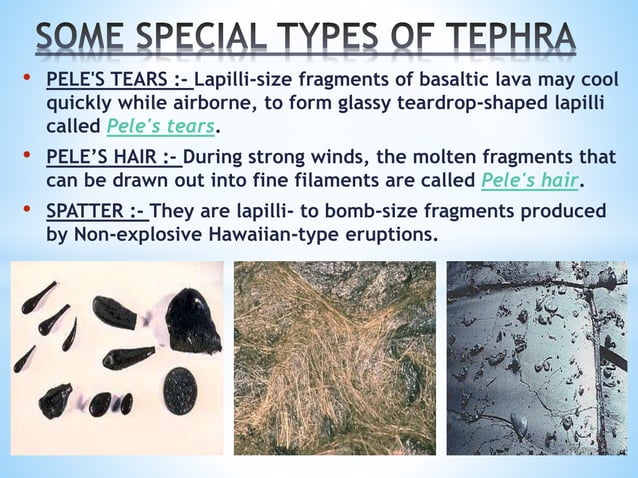 SOME SPECIAL TYPES OF TEPHRA

• PELE'S TEARS :- Lapilli-size fragments of basaltic lava may cool quickly while airborne, to form glassy teardrop-shaped lapilli called Pele's tears.

• PELE'S HAIR :- During strong winds, the molten fragments that can be drawn out into fine filaments are called Pele's hair.

• SPATTER :- They are lapilli- to bomb-size fragments produced by Non-explosive Hawaiian-type eruptions.